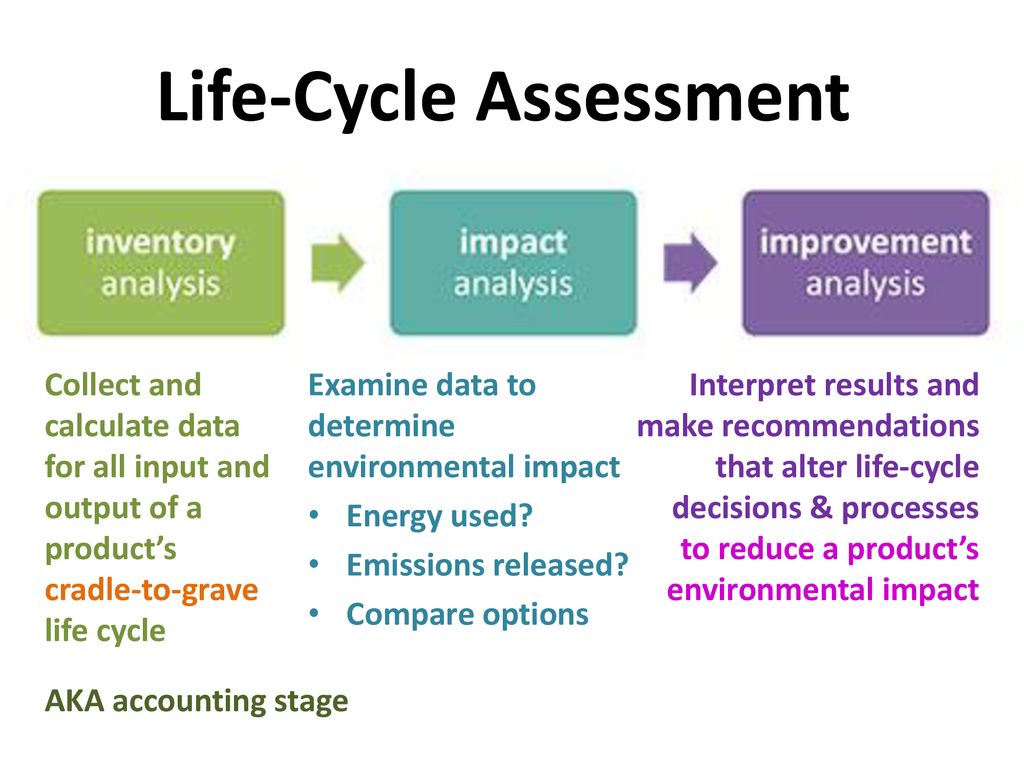 Life-Cycle Assessment

inventory analysis

impact analysis

improvement analysis

Collect and calculate data for all input and output of a product's cradle-to-grave life cycle

AKA accounting stage

Examine data to determine environmental impact
• Energy used?
• Emissions released?
• Compare options

Interpret results and make recommendations that alter life-cycle decisions & processes to reduce a product's environmental impact